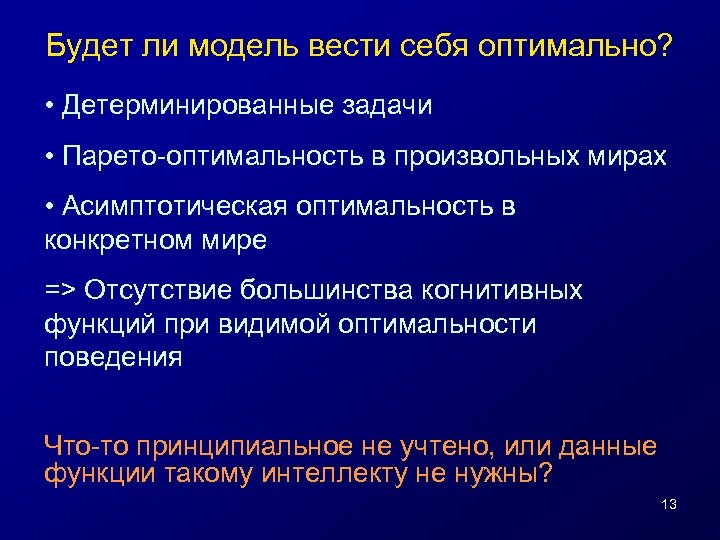 Будет ли модель вести себя оптимально?

• Детерминированные задачи

• Парето-оптимальность в произвольных мирах

• Асимптотическая оптимальность в конкретном мире

=> Отсутствие большинства когнитивных функций при видимой оптимальности поведения

Что-то принципиальное не учтено, или данные функции такому интеллекту не нужны?

13